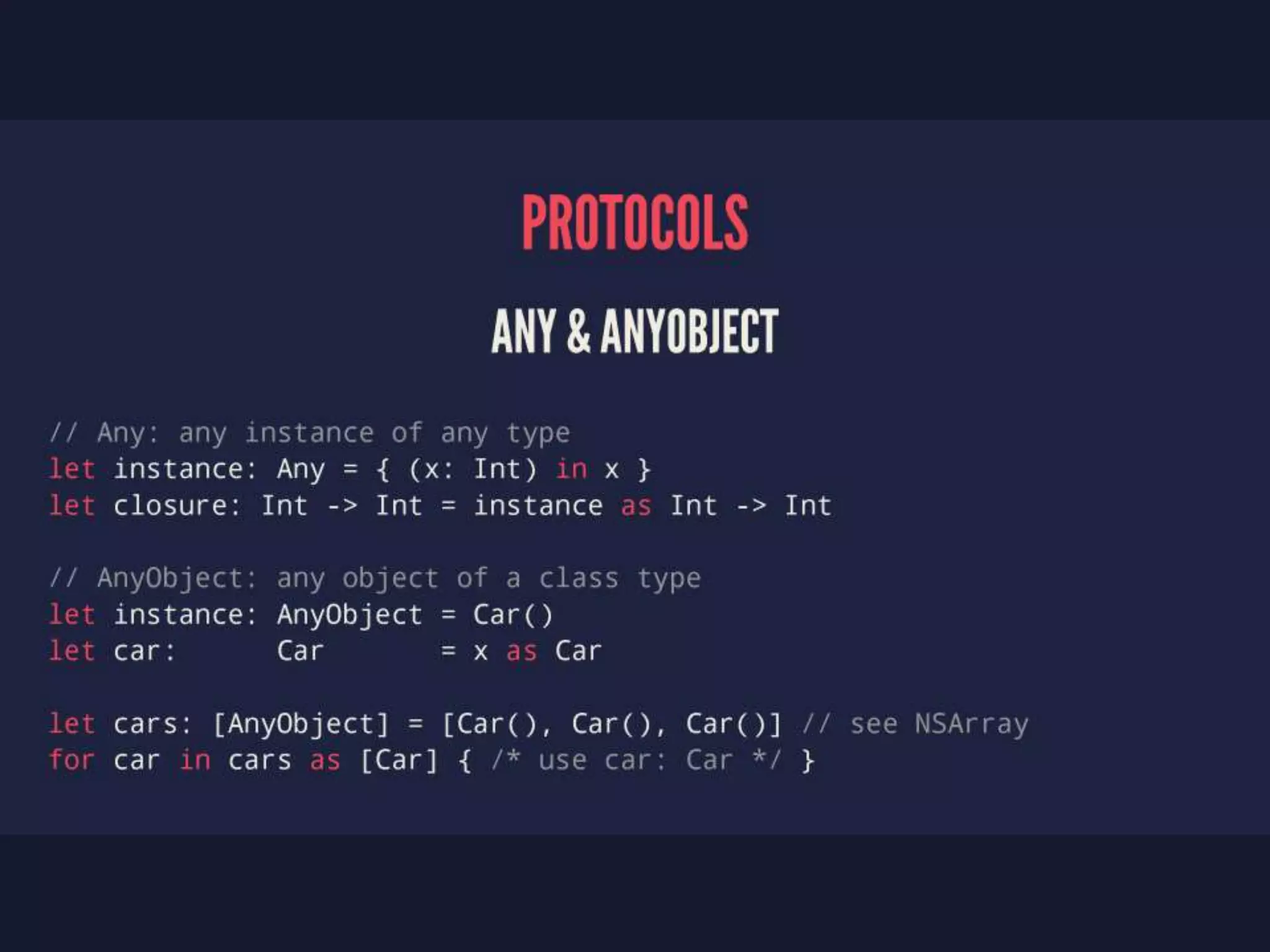 PROTOCOLS

ANY & ANYOBJECT

// Any: any instance of any type
let instance: Any = { (x: Int) in x }
let closure: Int -> Int = instance as Int -> Int

// AnyObject: any object of a class type
let instance: AnyObject = Car()
let car:      Car       = x as Car

let cars: [AnyObject] = [Car(), Car(), Car()] // see NSArray
for car in cars as [Car] { /* use car: Car */ }